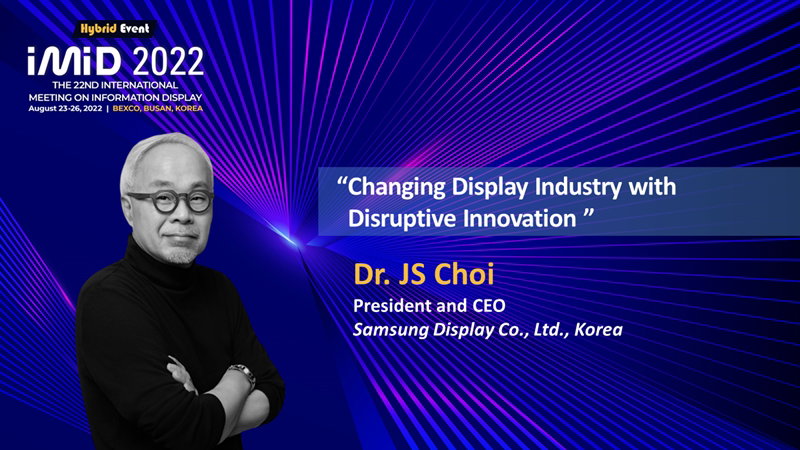 Hybrid Event
iMiD 2022
THE 22ND INTERNATIONAL MEETING ON INFORMATION DISPLAY
August 23-26, 2022 | BEXCO, BUSAN, KOREA

“Changing Display Industry with Disruptive Innovation ”

Dr. JS Choi
President and CEO
Samsung Display Co., Ltd., Korea